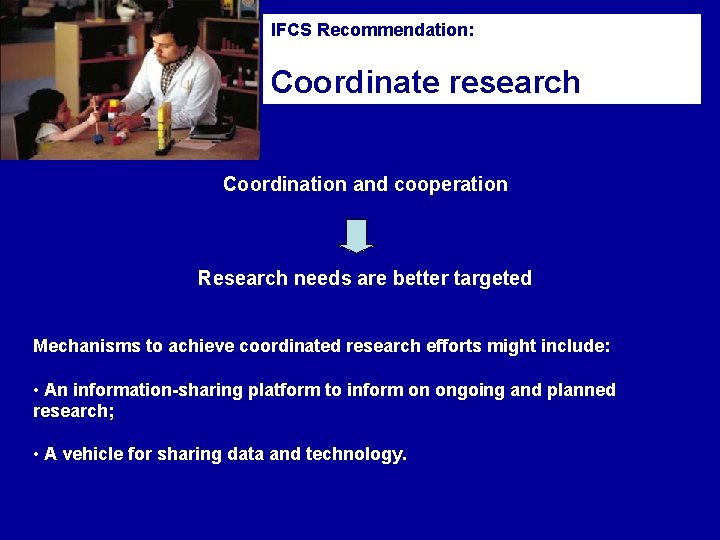 IFCS Recommendation:

Coordinate research

Coordination and cooperation

Research needs are better targeted

Mechanisms to achieve coordinated research efforts might include:

• An information-sharing platform to inform on ongoing and planned research;

• A vehicle for sharing data and technology.